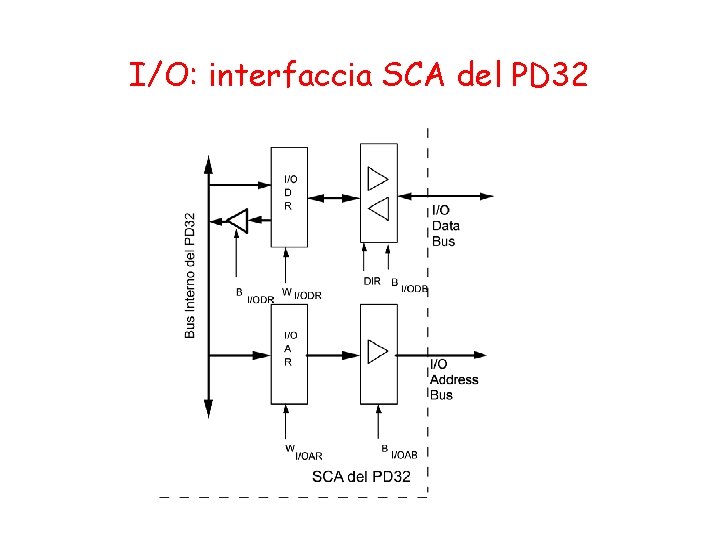 I/O: interfaccia SCA del PD32

Bus Interno del PD32

I/O
D
R

I/O
Data
Bus

$B_{I/ODR}$

$W_{I/ODR}$

DIR

$B_{I/ODB}$

I/O
A
R

I/O
Address
Bus

$W_{I/OAR}$

$B_{I/OAB}$

SCA del PD32